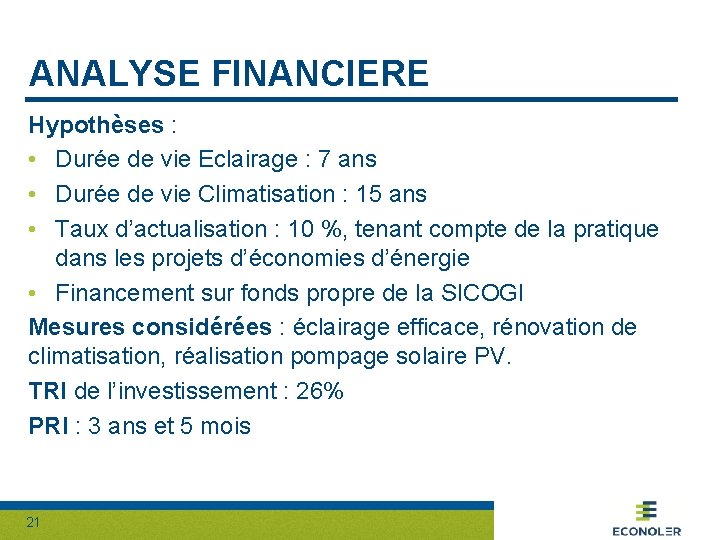 ANALYSE FINANCIERE

Hypothèses :

• Durée de vie Eclairage : 7 ans
• Durée de vie Climatisation : 15 ans
• Taux d'actualisation : 10 %, tenant compte de la pratique dans les projets d'économies d'énergie
• Financement sur fonds propre de la SICOGI

Mesures considérées : éclairage efficace, rénovation de climatisation, réalisation pompage solaire PV.

TRI de l'investissement : 26%

PRI : 3 ans et 5 mois

21

ECONOLER